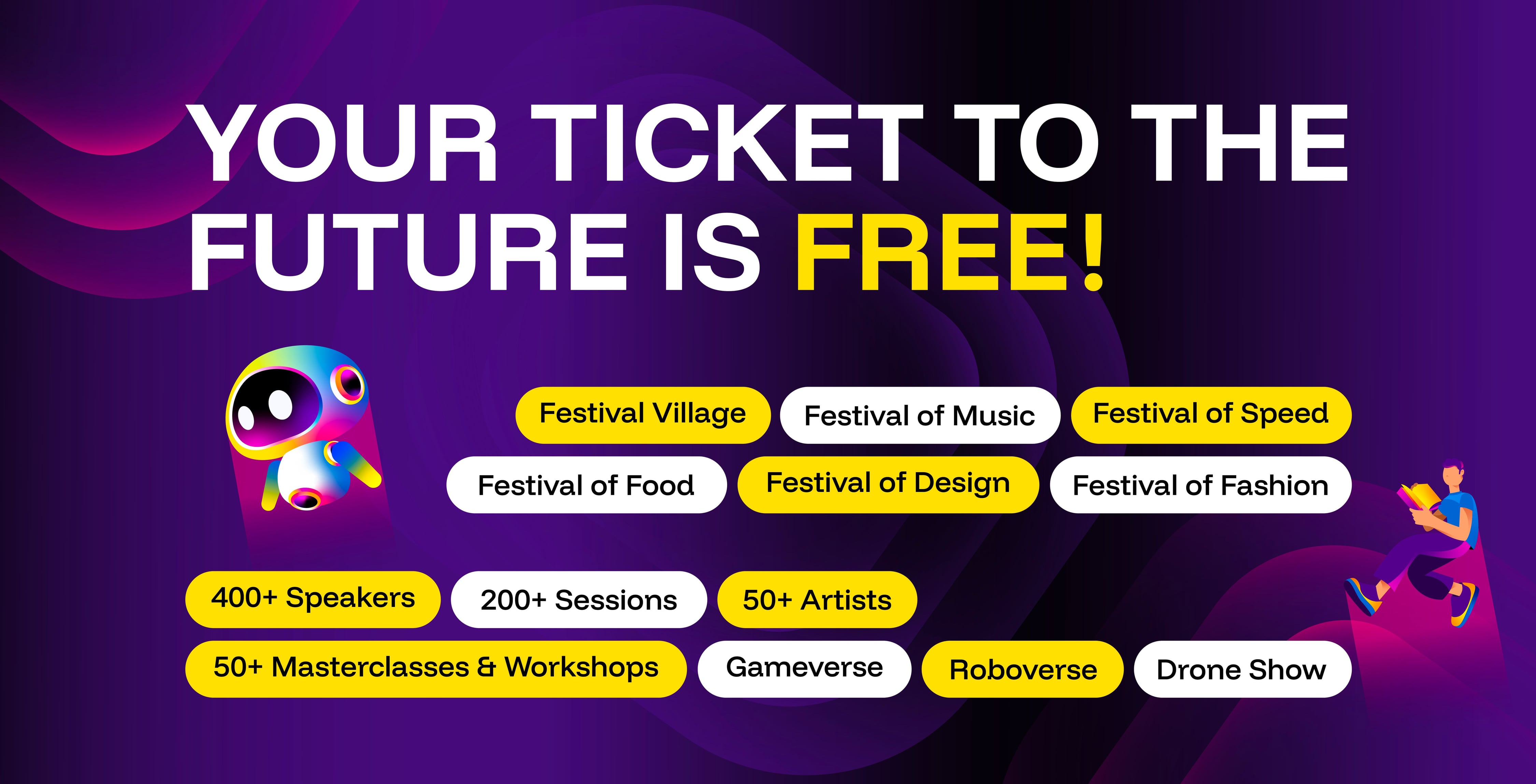 YOUR TICKET TO THE FUTURE IS FREE!

Festival Village
Festival of Music
Festival of Speed
Festival of Food
Festival of Design
Festival of Fashion

400+ Speakers
200+ Sessions
50+ Artists
50+ Masterclasses & Workshops
Gameverse
Roboverse
Drone Show